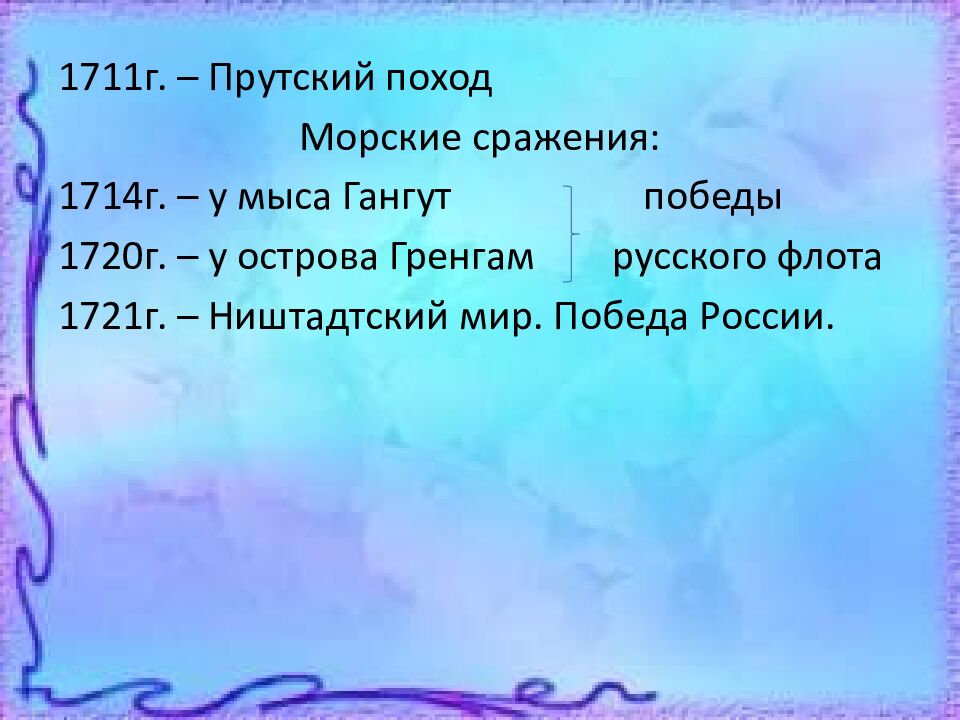 1711г. – Прутский поход

Морские сражения:

1714г. – у мыса Гангут победы

1720г. – у острова Гренгам русского флота

1721г. – Ништадтский мир. Победа России.